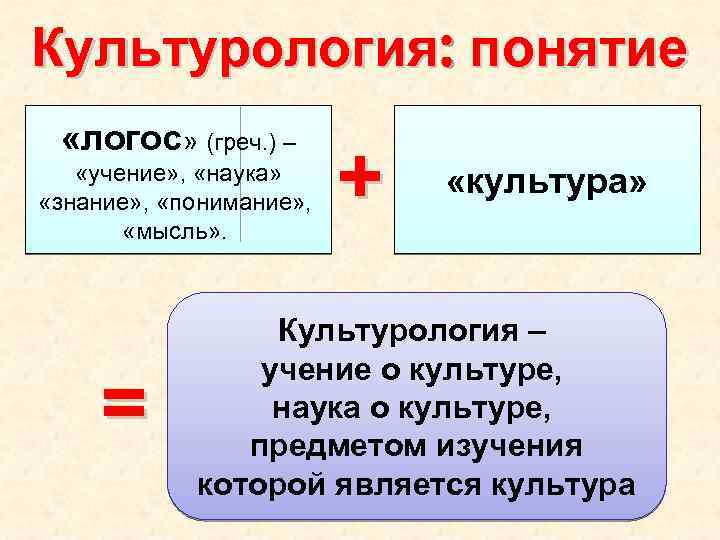 Культурология: понятие

«логос» (греч.) – «учение», «наука» «знание», «понимание», «мысль».

+

«культура»

=

Культурология – учение о культуре, наука о культуре, предметом изучения которой является культура